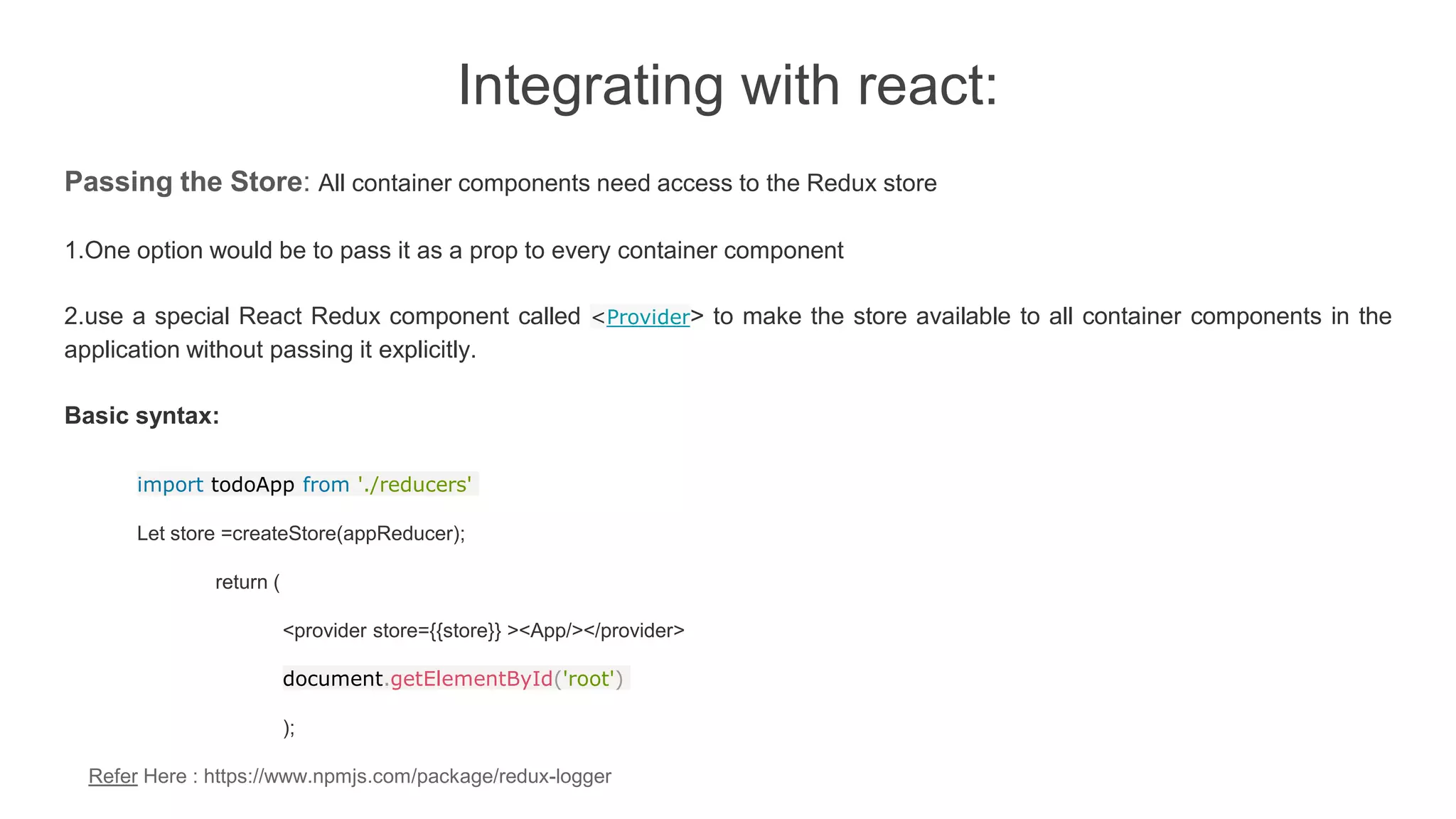 Integrating with react:

Passing the Store: All container components need access to the Redux store

1.One option would be to pass it as a prop to every container component

2.use a special React Redux component called <Provider> to make the store available to all container components in the application without passing it explicitly.

Basic syntax:

import todoApp from './reducers'

Let store =createStore(appReducer);

return (

<provider store={{store}} ><App/></provider>

document.getElementById('root')

);

Refer Here : https://www.npmjs.com/package/redux-logger